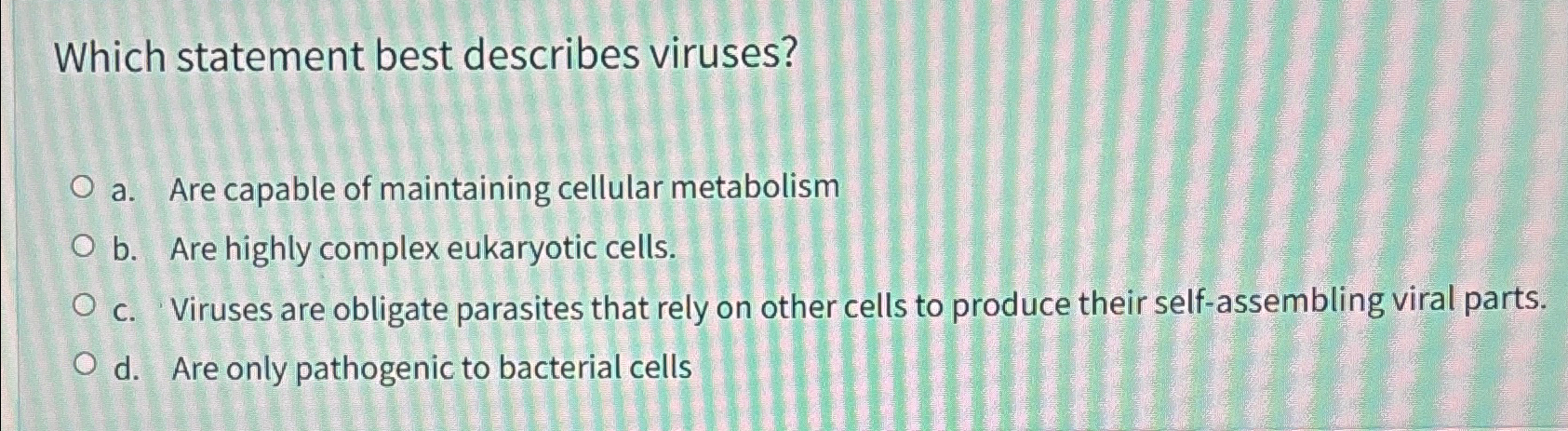 Which statement best describes viruses?

a. Are capable of maintaining cellular metabolism

b. Are highly complex eukaryotic cells.

c. Viruses are obligate parasites that rely on other cells to produce their self-assembling viral parts.

d. Are only pathogenic to bacterial cells